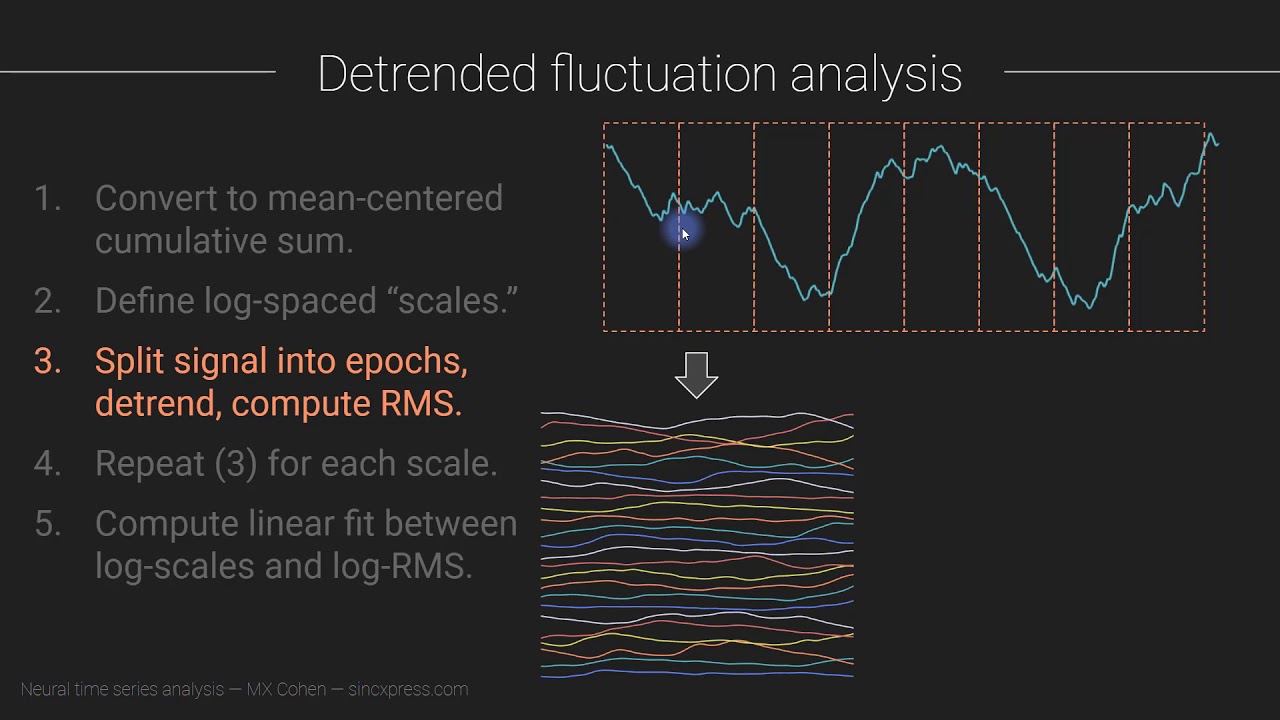 Detrended fluctuation analysis

1. Convert to mean-centered cumulative sum.

2. Define log-spaced “scales.”

3. Split signal into epochs, detrend, compute RMS.

4. Repeat (3) for each scale.

5. Compute linear fit between log-scales and log-RMS.

Neural time series analysis — MX Cohen — sincxpress.com